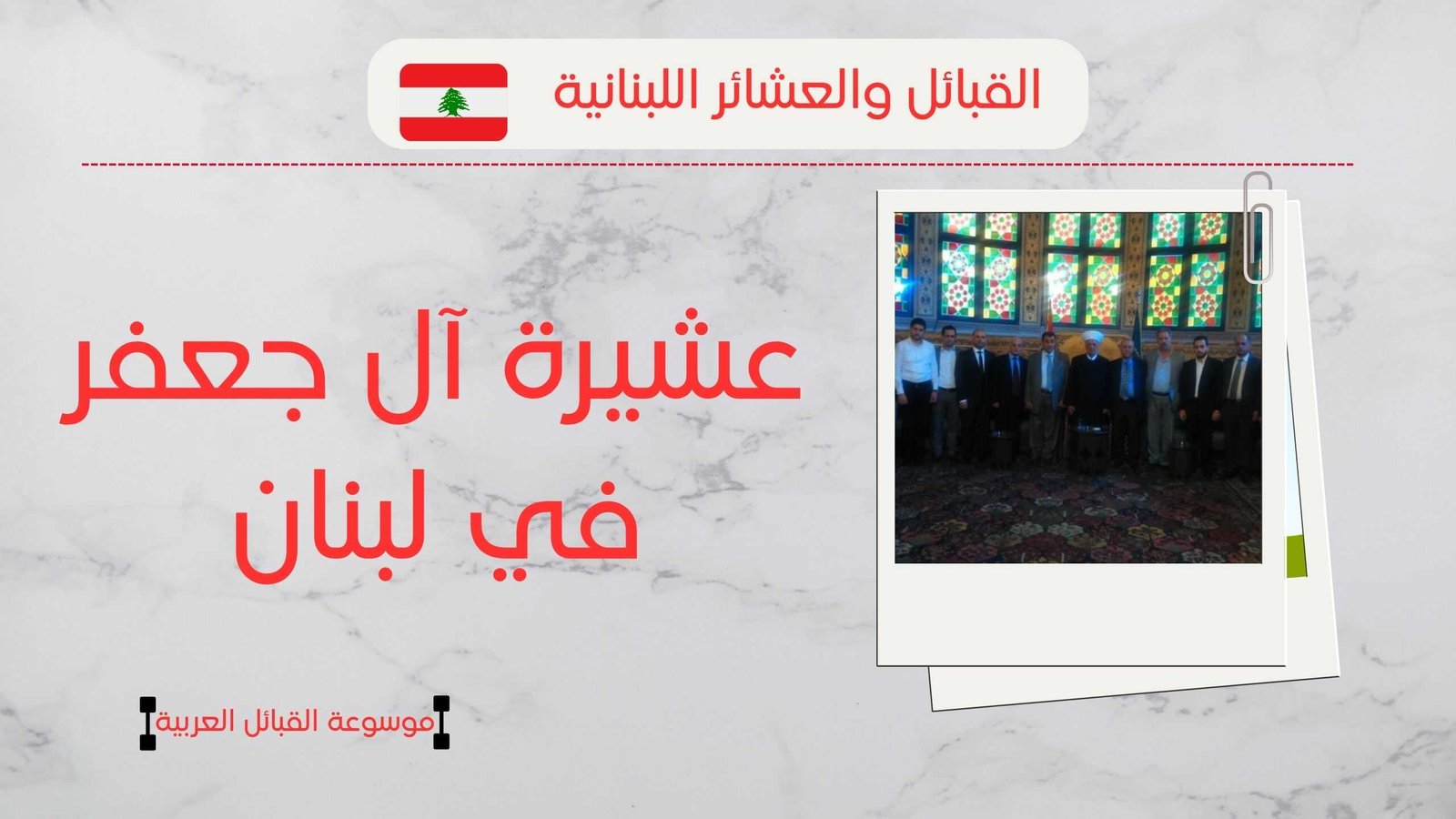 القبائل والعشائر اللبنانية

عشيرة آل جعفر في لبنان

موسوعة القبائل العربية